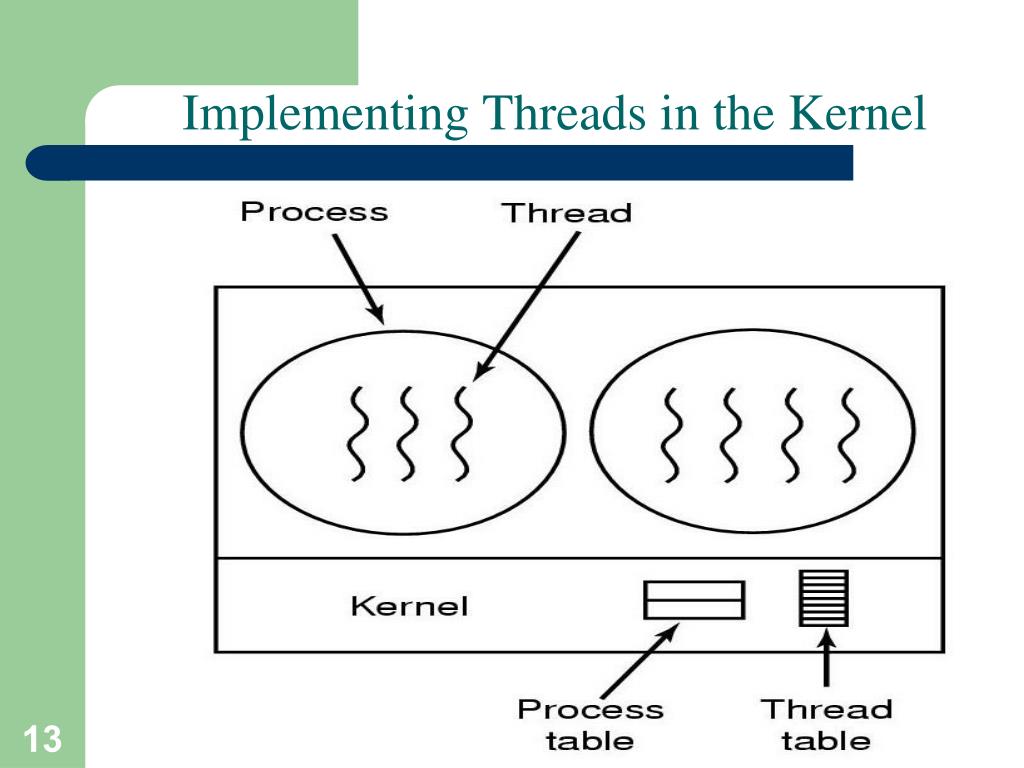 Implementing Threads in the Kernel

Process

Thread

Kernel

Process table

Thread table

13